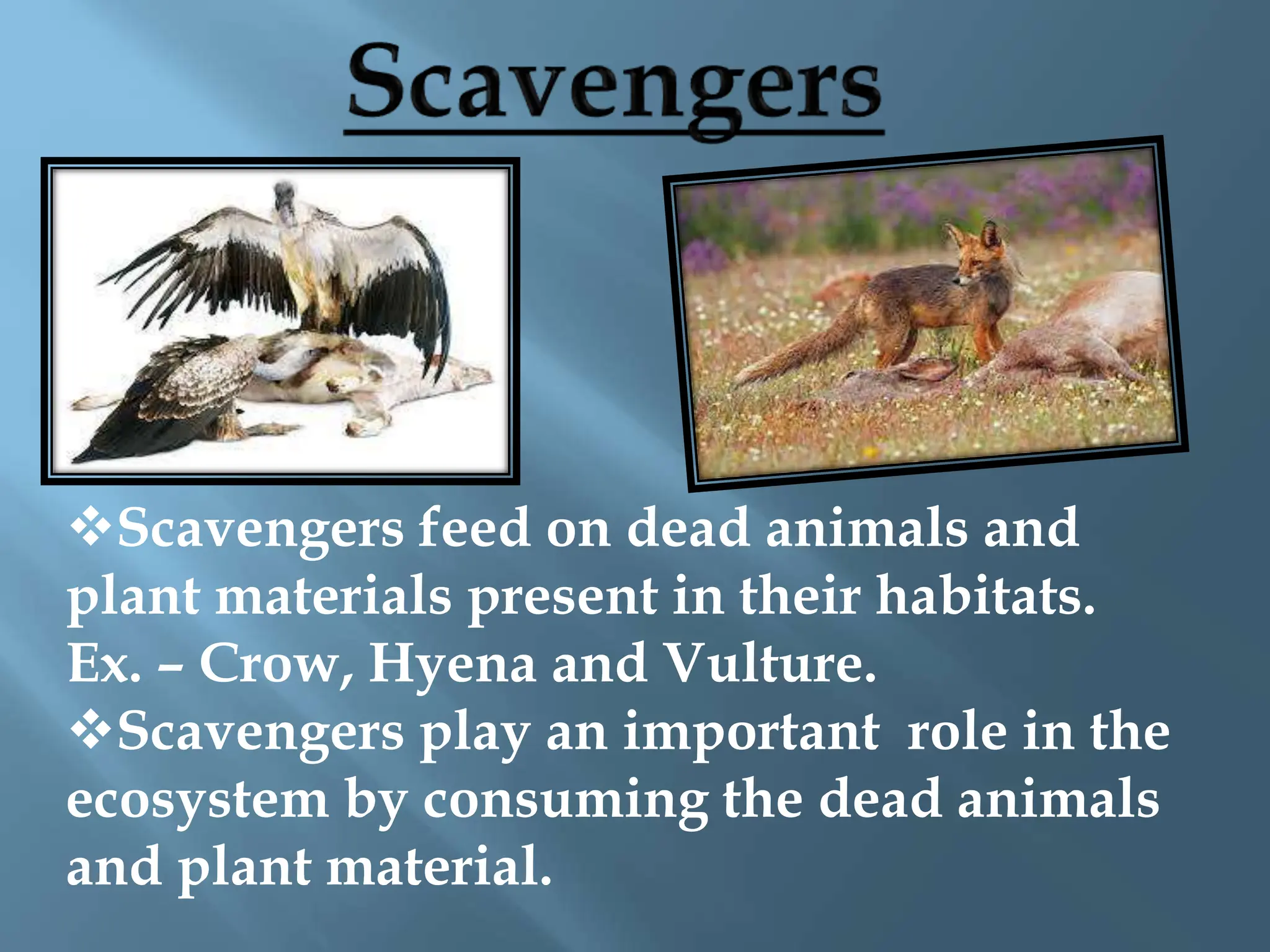 Scavengers

❖Scavengers feed on dead animals and plant materials present in their habitats. Ex. – Crow, Hyena and Vulture.
❖Scavengers play an important role in the ecosystem by consuming the dead animals and plant material.